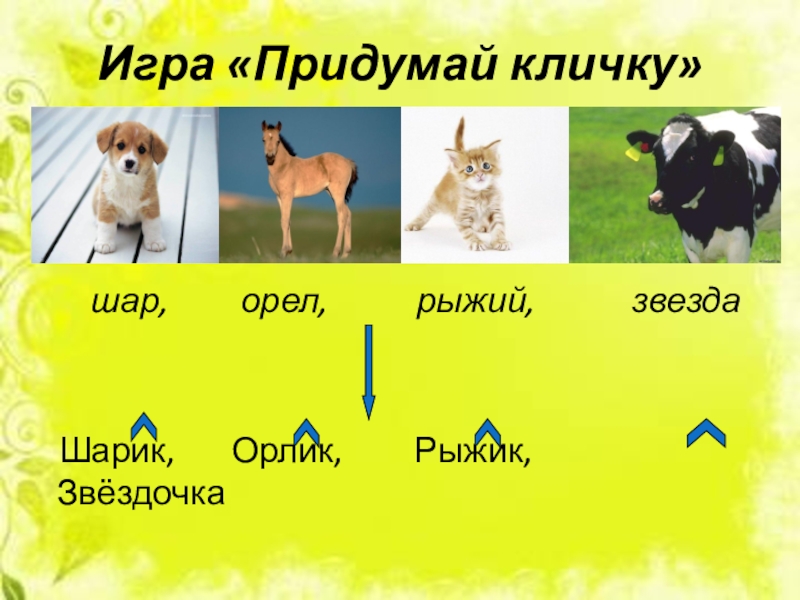 Игра «Придумай кличку»

шар, орел, рыжий, звезда

Шарик, Орлик, Рыжик, Звёздочка